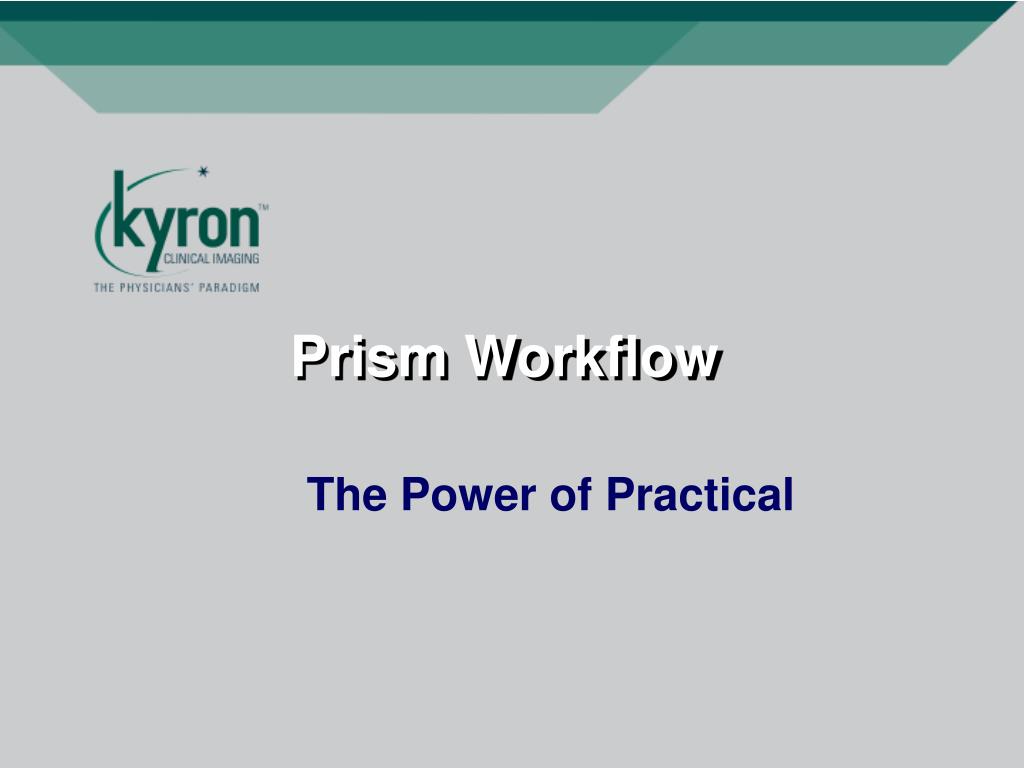 kyron™
CLINICAL IMAGING
THE PHYSICIANS' PARADIGM

Prism Workflow

The Power of Practical